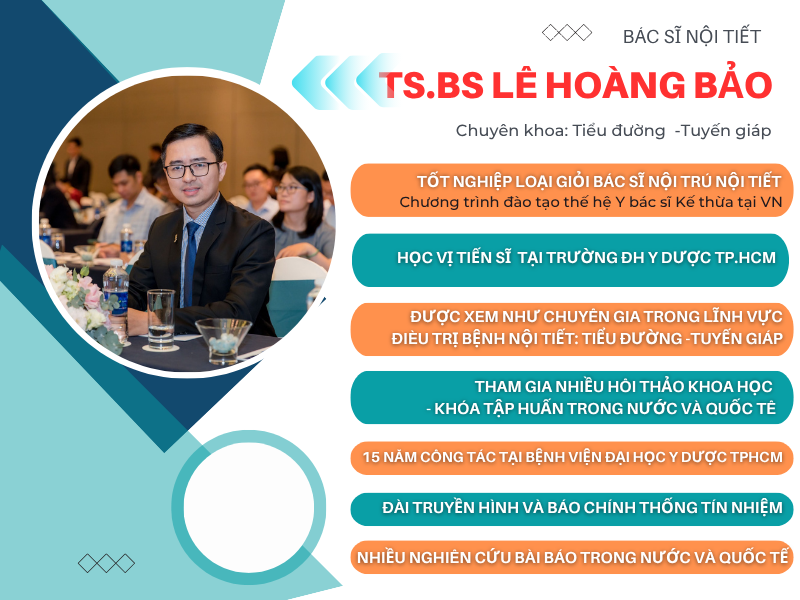 BÁC SĨ NỘI TIẾT

TS.BS LÊ HOÀNG BẢO

Chuyên khoa: Tiểu đường -Tuyến giáp

TỐT NGHIỆP LOẠI GIỎI BÁC SĨ NỘI TRÚ NỘI TIẾT
Chương trình đào tạo thế hệ Y bác sĩ Kế thừa tại VN

HỌC VỊ TIẾN SĨ TẠI TRƯỜNG ĐH Y DƯỢC TP.HCM

ĐƯỢC XEM NHƯ CHUYÊN GIA TRONG LĨNH VỰC ĐIỀU TRỊ BỆNH NỘI TIẾT: TIỂU ĐƯỜNG -TUYẾN GIÁP

THAM GIA NHIỀU HỘI THẢO KHOA HỌC - KHÓA TẬP HUẤN TRONG NƯỚC VÀ QUỐC TẾ

15 NĂM CÔNG TÁC TẠI BỆNH VIỆN ĐẠI HỌC Y DƯỢC TPHCM

ĐÀI TRUYỀN HÌNH VÀ BÁO CHÍNH THỐNG TÍN NHIỆM

NHIỀU NGHIÊN CỨU BÀI BÁO TRONG NƯỚC VÀ QUỐC TẾ